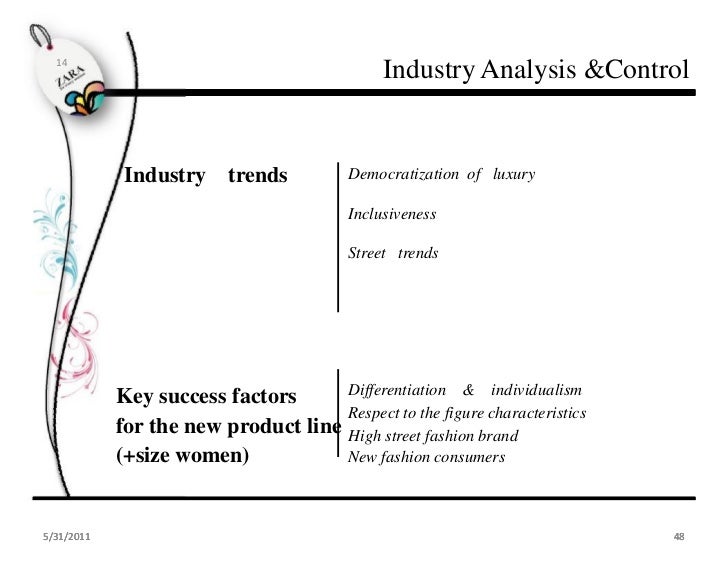 14

ZARA

Industry Analysis &Control

Industry trends

Democratization of luxury

Inclusiveness

Street trends

Key success factors for the new product line (+size women)

Differentiation & individualism
Respect to the figure characteristics
High street fashion brand
New fashion consumers

5/31/2011

48